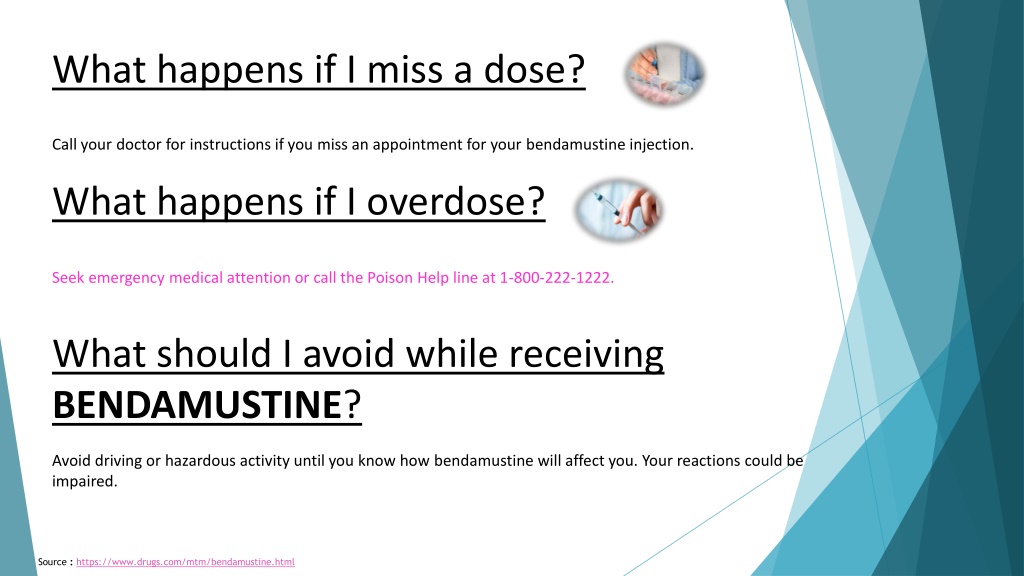 What happens if I miss a dose?

Call your doctor for instructions if you miss an appointment for your bendamustine injection.

What happens if I overdose?

Seek emergency medical attention or call the Poison Help line at 1-800-222-1222.

What should I avoid while receiving BENDAMUSTINE?

Avoid driving or hazardous activity until you know how bendamustine will affect you. Your reactions could be impaired.

Source : https://www.drugs.com/mtm/bendamustine.html